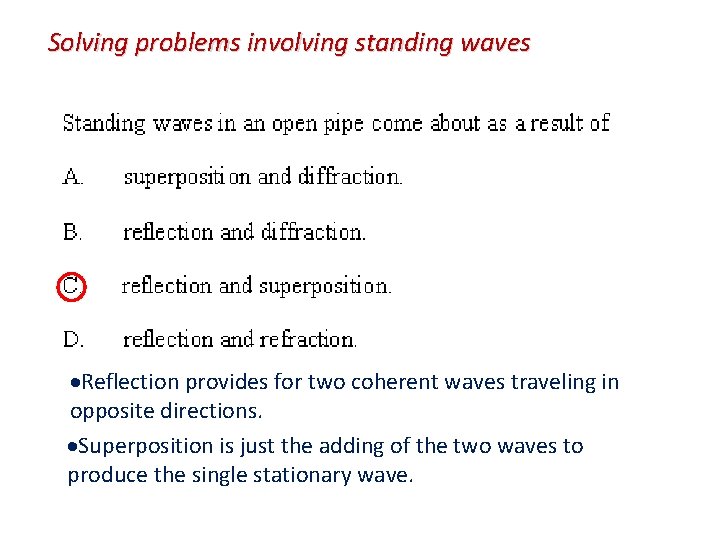 Solving problems involving standing waves

Standing waves in an open pipe come about as a result of

A. superposition and diffraction.

B. reflection and diffraction.

C. reflection and superposition.

D. reflection and refraction.

•Reflection provides for two coherent waves traveling in opposite directions.

•Superposition is just the adding of the two waves to produce the single stationary wave.